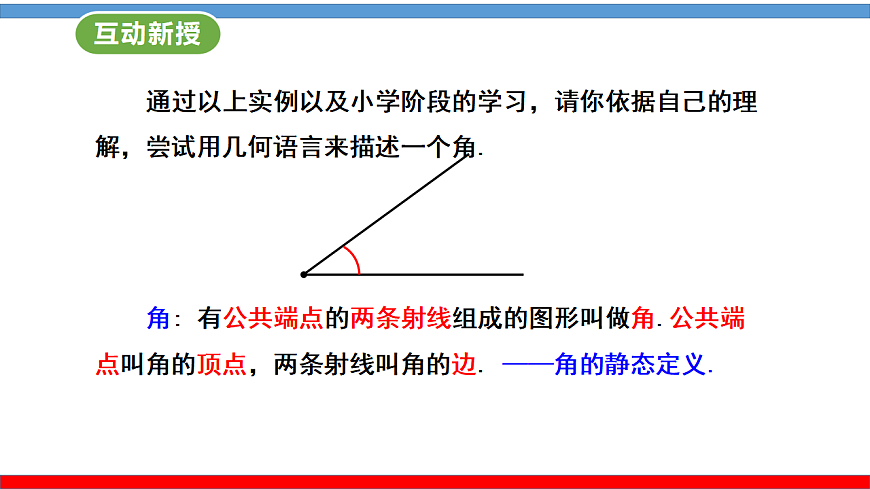 互动新授

通过以上实例以及小学阶段的学习，请你依据自己的理解，尝试用几何语言来描述一个角.

角：有公共端点的两条射线组成的图形叫做角. 公共端点叫角的顶点，两条射线叫角的边. ——角的静态定义.